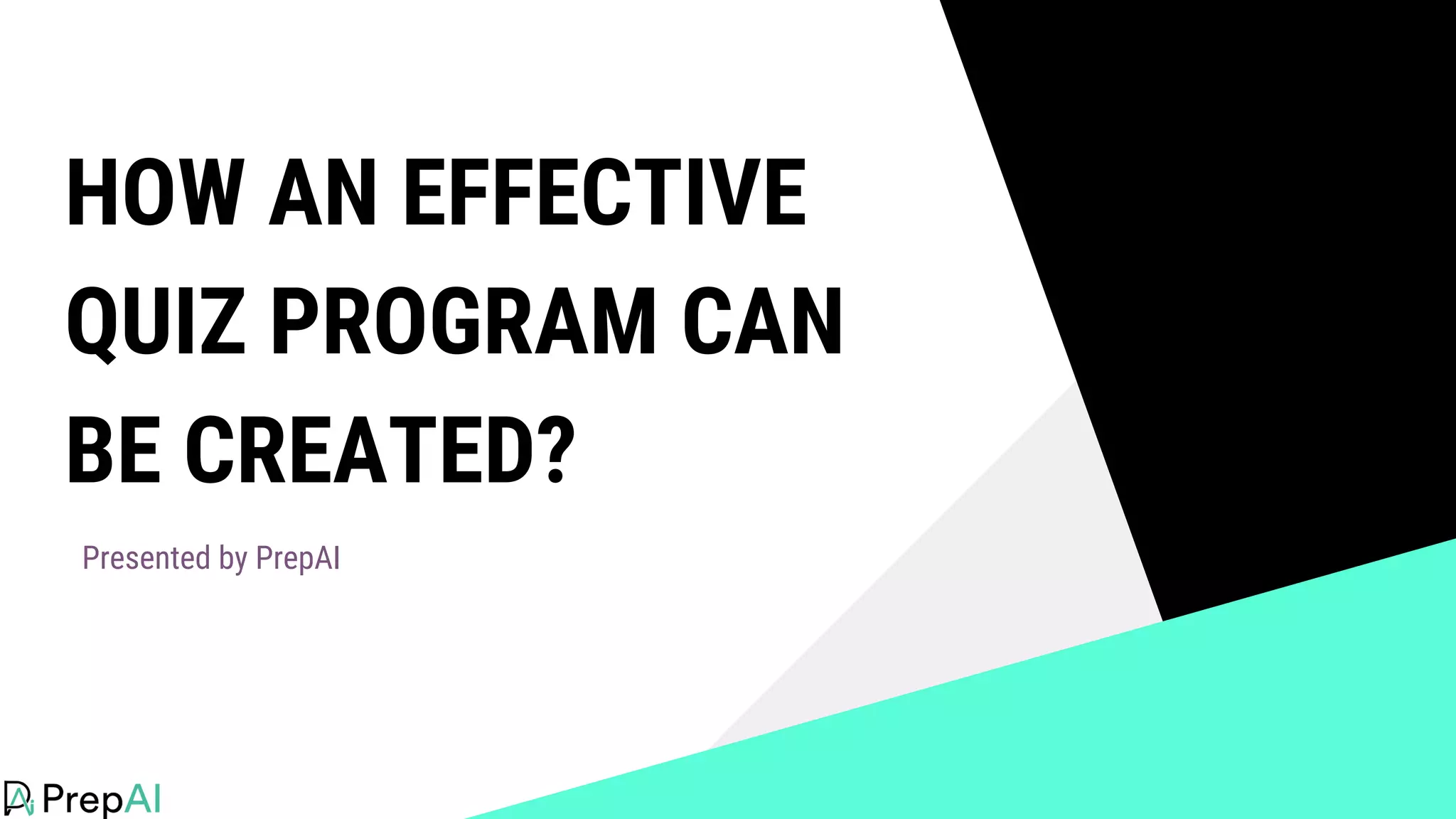 HOW AN EFFECTIVE QUIZ PROGRAM CAN BE CREATED?

Presented by PrepAI

PrepAI